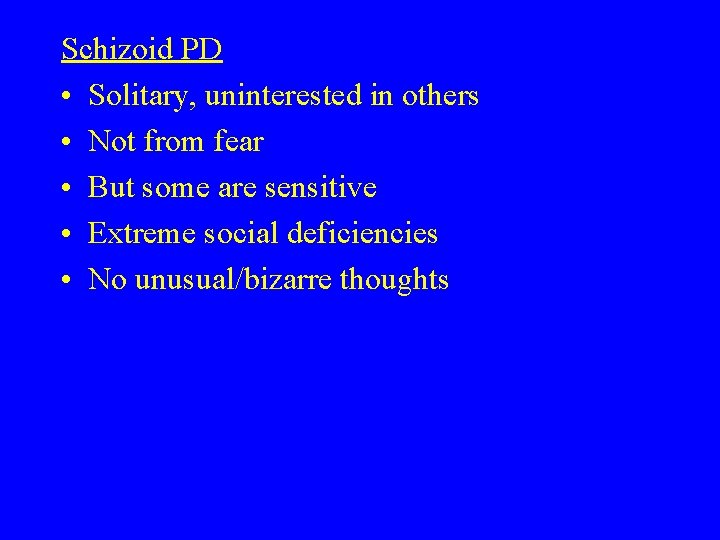 Schizoid PD

• Solitary, uninterested in others
• Not from fear
• But some are sensitive
• Extreme social deficiencies
• No unusual/bizarre thoughts